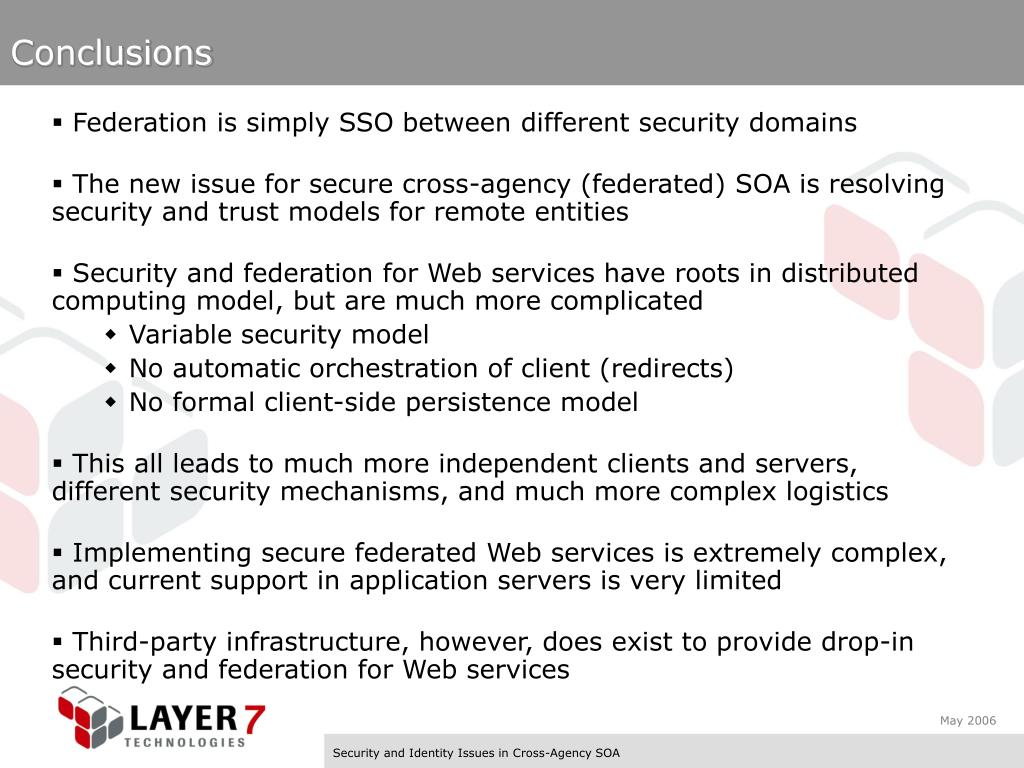 Conclusions

▪ Federation is simply SSO between different security domains

▪ The new issue for secure cross-agency (federated) SOA is resolving security and trust models for remote entities

▪ Security and federation for Web services have roots in distributed computing model, but are much more complicated
◆ Variable security model
◆ No automatic orchestration of client (redirects)
◆ No formal client-side persistence model

▪ This all leads to much more independent clients and servers, different security mechanisms, and much more complex logistics

▪ Implementing secure federated Web services is extremely complex, and current support in application servers is very limited

▪ Third-party infrastructure, however, does exist to provide drop-in security and federation for Web services

LAYER 7 TECHNOLOGIES

May 2006

Security and Identity Issues in Cross-Agency SOA